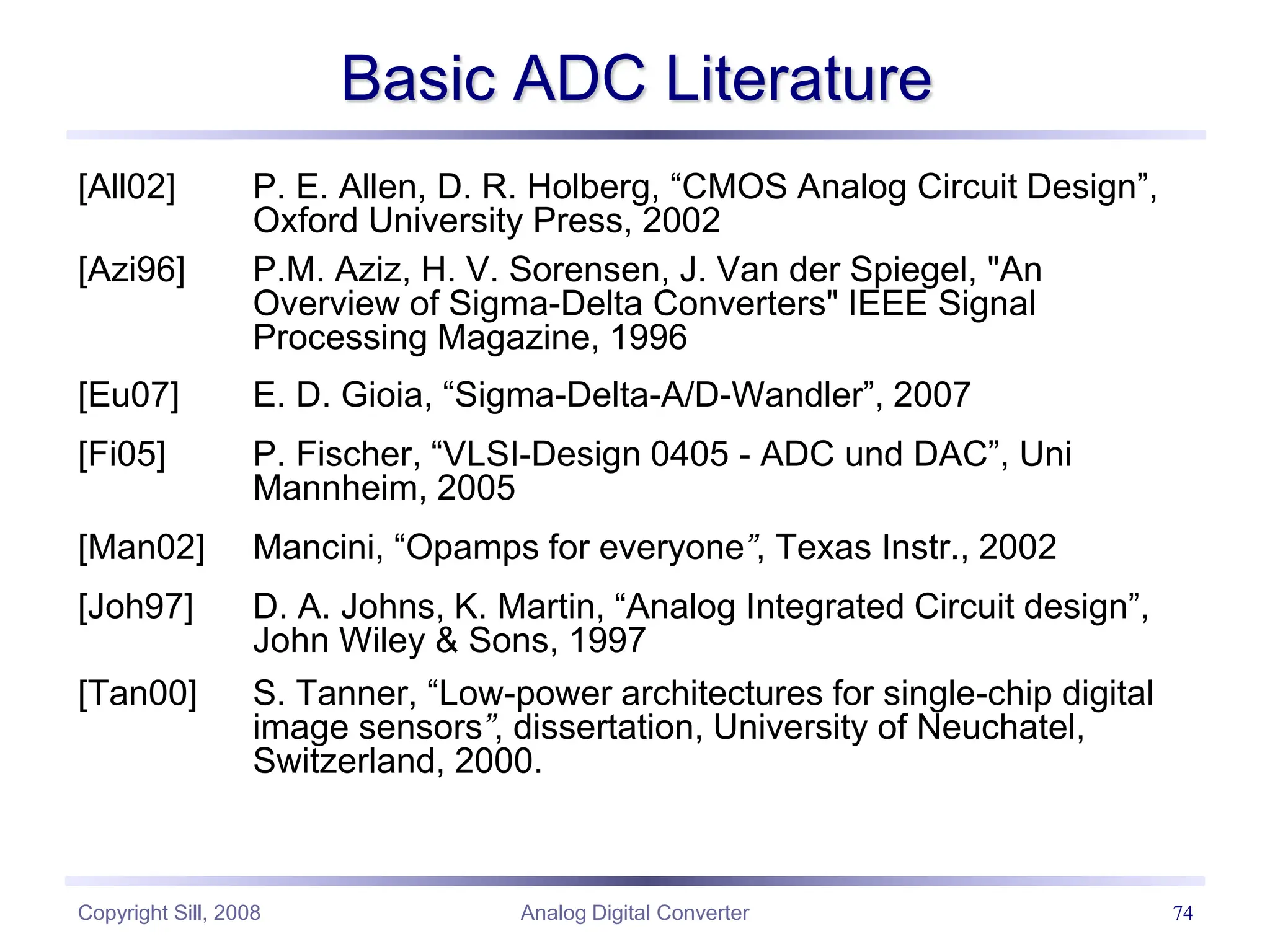 Basic ADC Literature

[All02] P. E. Allen, D. R. Holberg, “CMOS Analog Circuit Design”, Oxford University Press, 2002

[Azi96] P.M. Aziz, H. V. Sorensen, J. Van der Spiegel, "An Overview of Sigma-Delta Converters" IEEE Signal Processing Magazine, 1996

[Eu07] E. D. Gioia, “Sigma-Delta-A/D-Wandler”, 2007

[Fi05] P. Fischer, “VLSI-Design 0405 - ADC und DAC”, Uni Mannheim, 2005

[Man02] Mancini, “Opamps for everyone”, Texas Instr., 2002

[Joh97] D. A. Johns, K. Martin, “Analog Integrated Circuit design”, John Wiley & Sons, 1997

[Tan00] S. Tanner, “Low-power architectures for single-chip digital image sensors”, dissertation, University of Neuchatel, Switzerland, 2000.

Copyright Sill, 2008 Analog Digital Converter 74